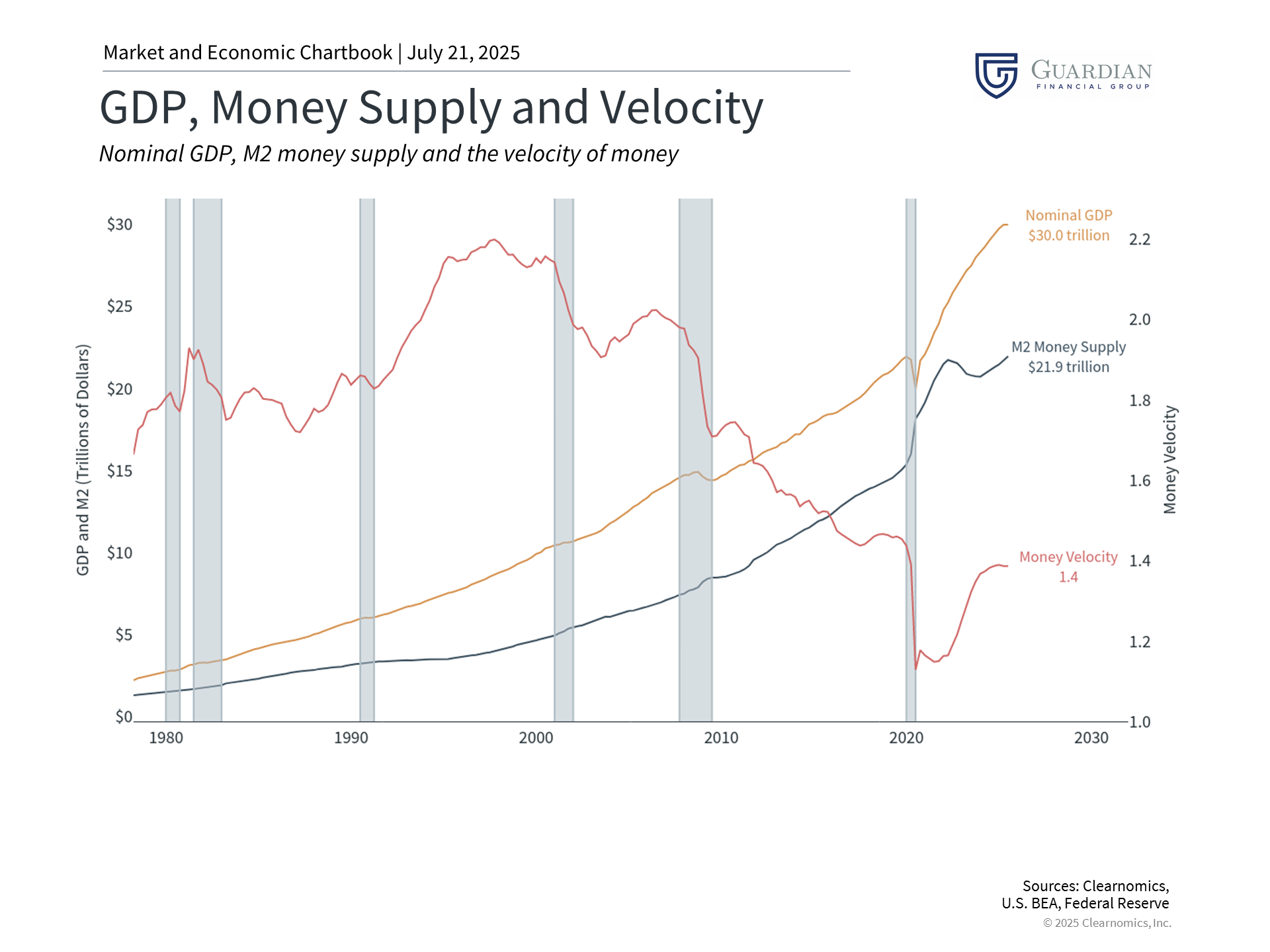 Market and Economic Chartbook | July 21, 2025

GUARDIAN
FINANCIAL GROUP

GDP, Money Supply and Velocity

Nominal GDP, M2 money supply and the velocity of money

GDP and M2 (Trillions of Dollars)

$30
$25
$20
$15
$10
$5
$0

1980
1990
2000
2010
2020
2030

Nominal GDP
$30.0 trillion

M2 Money Supply
$21.9 trillion

Money Velocity
1.4

2.2
2.0
1.8
1.6
1.4
1.2
1.0

Money Velocity

Sources: Clearnomics, U.S. BEA, Federal Reserve
© 2025 Clearnomics, Inc.